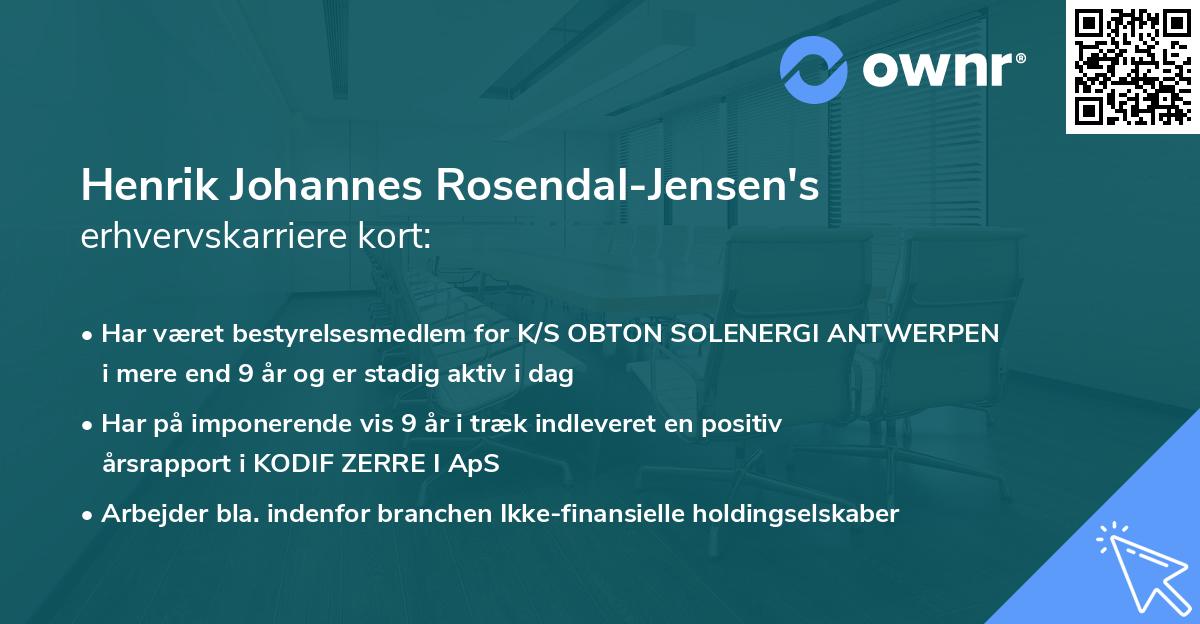 ownr®

Henrik Johannes Rosendal-Jensen's
erhvervskarriere kort:

• Har været bestyrelsesmedlem for K/S OBTON SOLENERGI ANTWERPEN i mere end 9 år og er stadig aktiv i dag

• Har på imponerende vis 9 år i træk indleveret en positiv årsrapport i KODIF ZERRE I ApS

• Arbejder bla. indenfor branchen Ikke-finansielle holdingselskaber